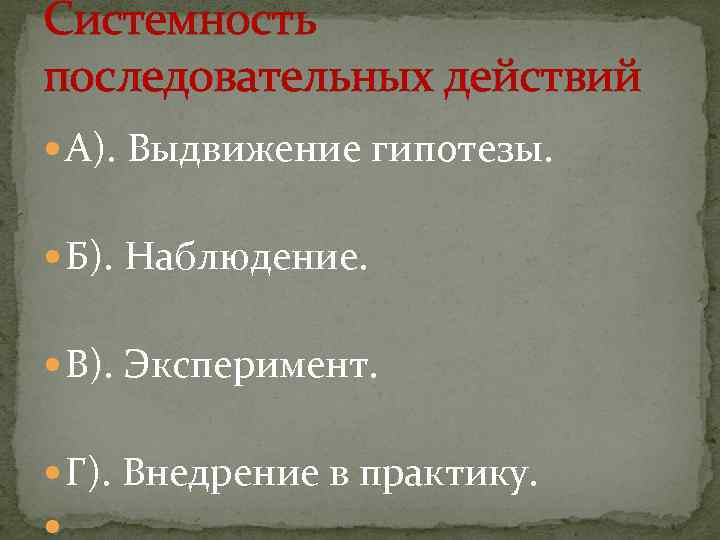 Системность последовательных действий

А). Выдвижение гипотезы.

Б). Наблюдение.

В). Эксперимент.

Г). Внедрение в практику.